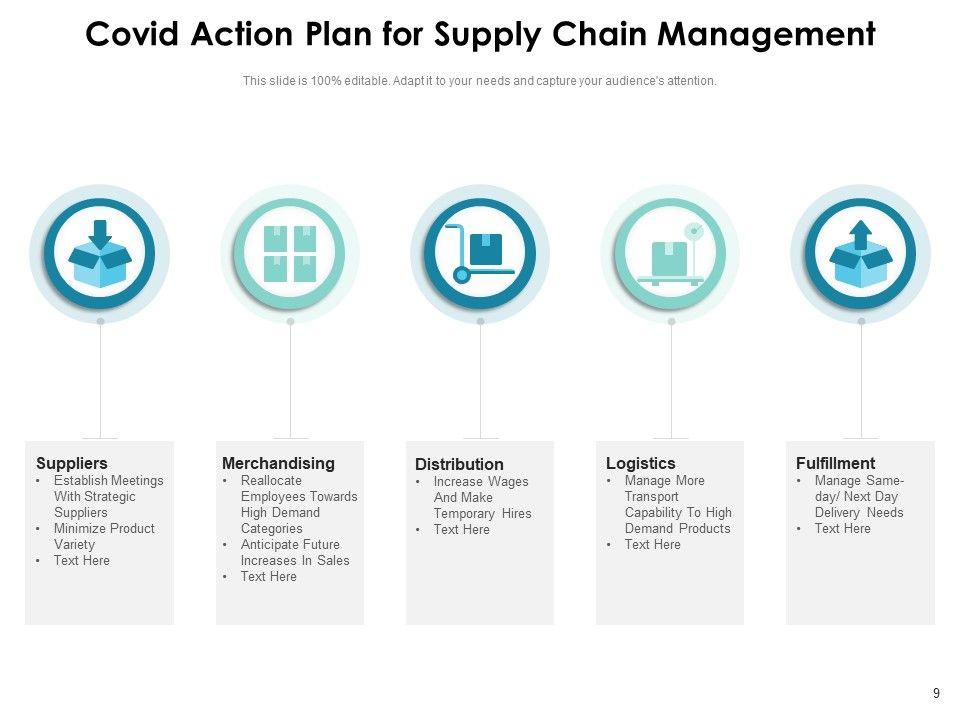 Covid Action Plan for Supply Chain Management

This slide is 100% editable. Adapt it to your needs and capture your audience's attention.

Suppliers
• Establish Meetings With Strategic Suppliers
• Minimize Product Variety
• Text Here

Merchandising
• Reallocate Employees Towards High Demand Categories
• Anticipate Future Increases In Sales
• Text Here

Distribution
• Increase Wages And Make Temporary Hires
• Text Here

Logistics
• Manage More Transport Capability To High Demand Products
• Text Here

Fulfillment
• Manage Same-day/ Next Day Delivery Needs
• Text Here

9